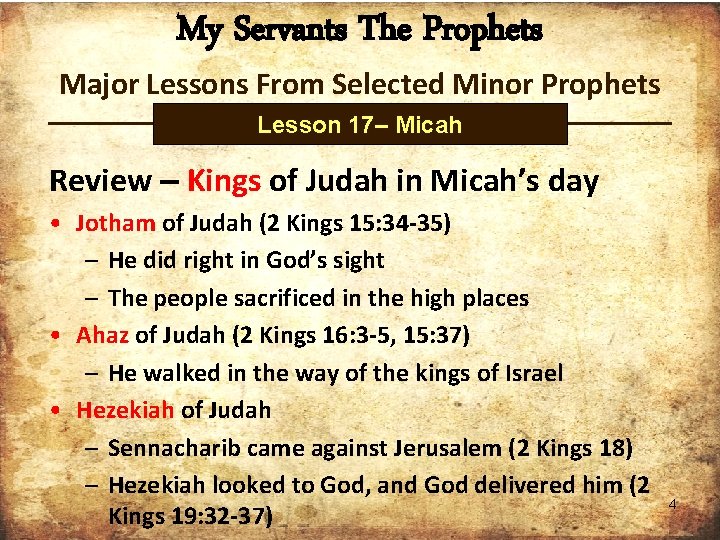 My Servants The Prophets

Major Lessons From Selected Minor Prophets

Lesson 17– Micah

Review – Kings of Judah in Micah's day

• Jotham of Judah (2 Kings 15:34-35)
 – He did right in God's sight
 – The people sacrificed in the high places
• Ahaz of Judah (2 Kings 16:3-5, 15:37)
 – He walked in the way of the kings of Israel
• Hezekiah of Judah
 – Sennacharib came against Jerusalem (2 Kings 18)
 – Hezekiah looked to God, and God delivered him (2 Kings 19:32-37)

4